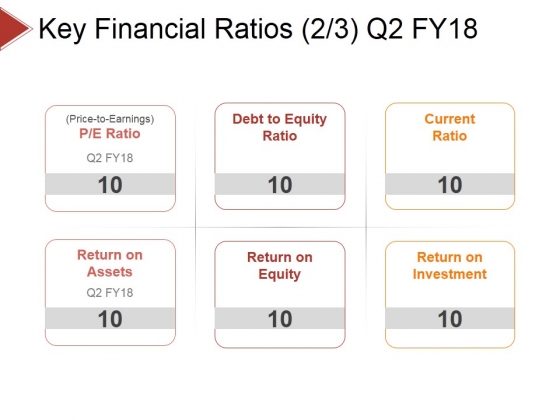 Key Financial Ratios (2/3) Q2 FY18

(Price-to-Earnings)
P/E Ratio
Q2 FY18
10

Debt to Equity Ratio
10

Current Ratio
10

Return on Assets
Q2 FY18
10

Return on Equity
10

Return on Investment
10